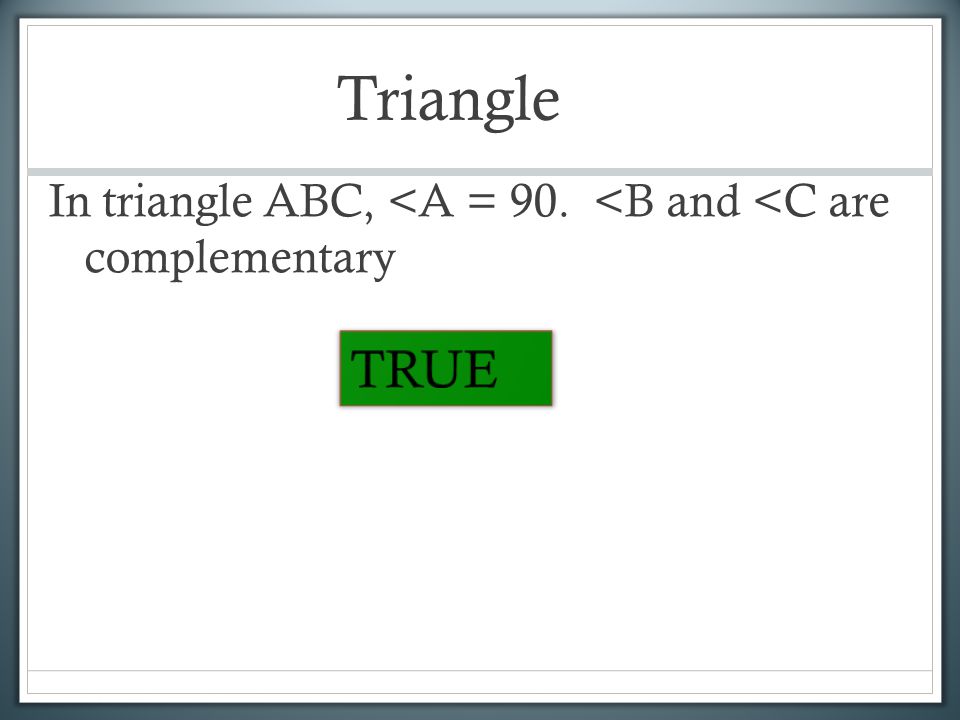 Triangle

In triangle ABC, <A = 90.  <B and <C are complementary

TRUE